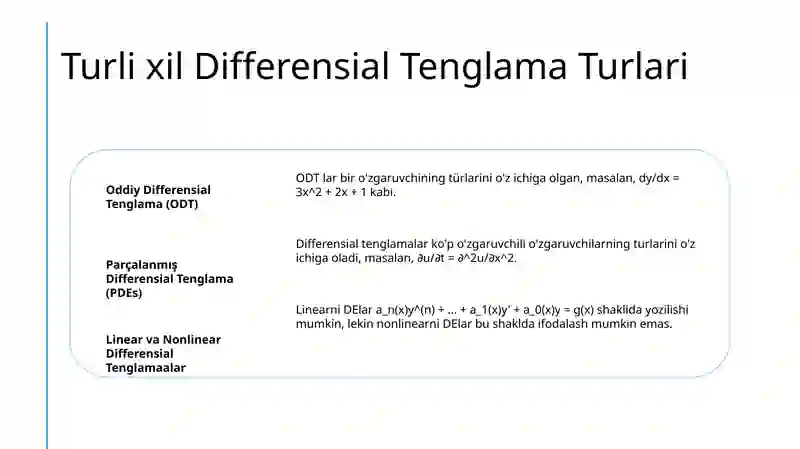 Turli xil Differensial Tenglama Turlari

Oddiy Differensial Tenglama (ODT)

ODT lar bir o'zgaruvchining türlarini o'z ichiga olgan, masalan, dy/dx = 3x^2 + 2x + 1 kabi.

Parçalanmış Differensial Tenglama (PDEs)

Differensial tenglamalar ko'p o'zgaruvchili o'zgaruvchilarning turlarini o'z ichiga oladi, masalan, ∂u/∂t = ∂^2u/∂x^2.

Linear va Nonlinear Differensial Tenglamaalar

Linearni DElar a_n(x)y^(n) + ... + a_1(x)y' + a_0(x)y = g(x) shaklida yozilishi mumkin, lekin nonlinearni DElar bu shaklda ifodalash mumkin emas.